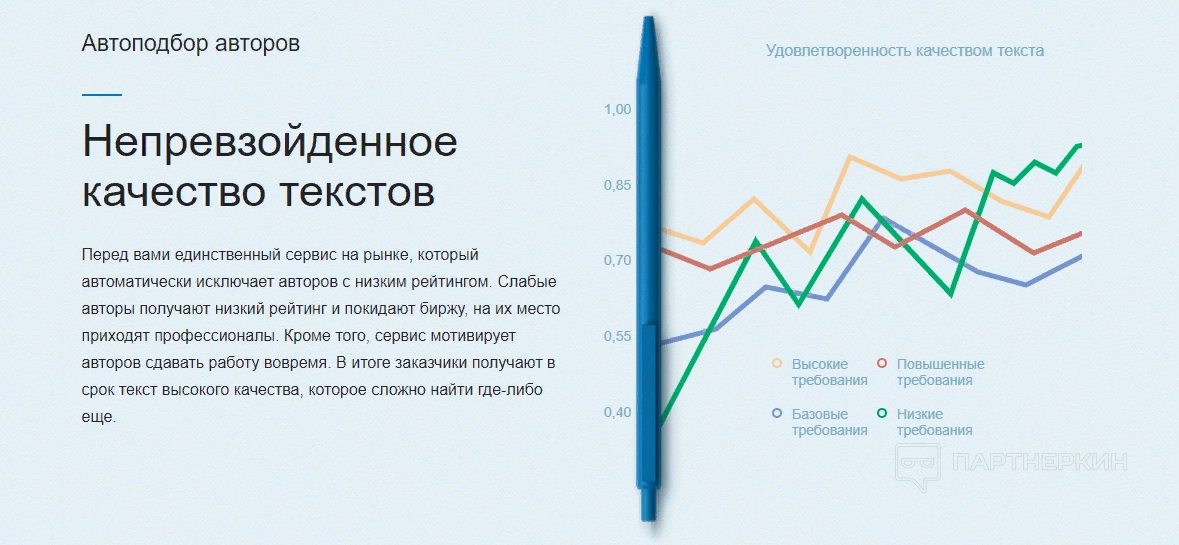 Автоподбор авторов

Непревзойденное качество текстов

Перед вами единственный сервис на рынке, который автоматически исключает авторов с низким рейтингом. Слабые авторы получают низкий рейтинг и покидают биржу, на их место приходят профессионалы. Кроме того, сервис мотивирует авторов сдавать работу вовремя. В итоге заказчики получают в срок текст высокого качества, которое сложно найти где-либо еще.

Удовлетворенность качеством текста

1,00
0,85
0,70
0,55
0,40

Высокие требования
Повышенные требования
Базовые требования
Низкие требования

ПАРТНЕРКИН